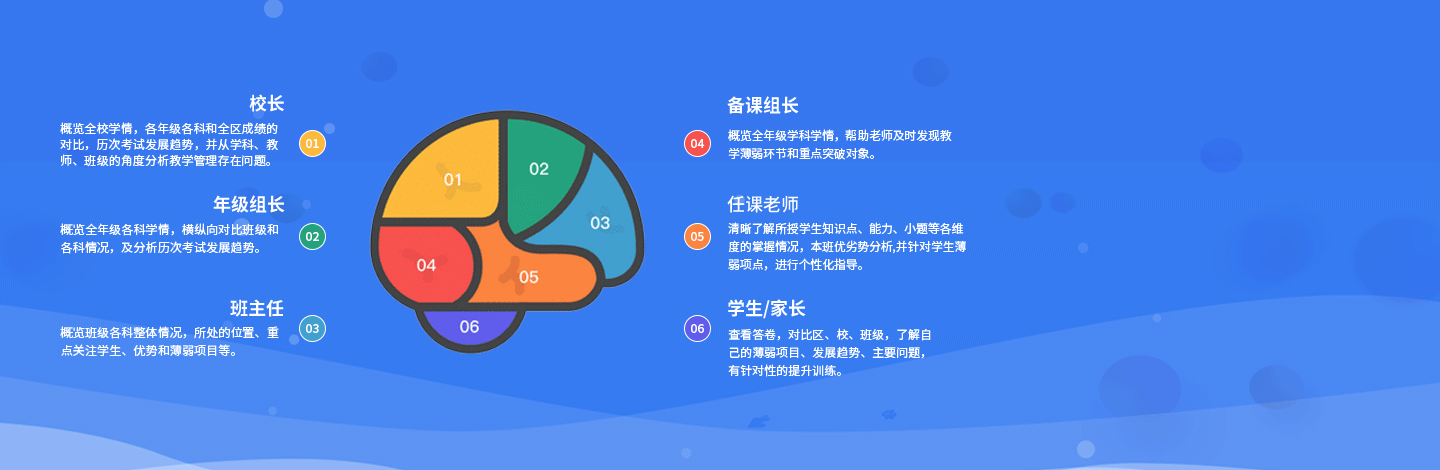 校长

概览全校学情，各年级各科和全区成绩的对比，历次考试发展趋势，并从学科、教师、班级的角度分析教学管理存在问题。

01

年级组长

概览全年级各科学情，横纵向对比班级和各科情况，及分析历次考试发展趋势。

02

班主任

概览班级各科整体情况，所处的位置、重点关注学生、优势和薄弱项目等。

03

01

02

03

04

05

06

备课组长

04

概览全年级学科学情，帮助老师及时发现教学薄弱环节和重点突破对象。

任课老师

05

清晰了解所授学生知识点、能力、小题等各维度的掌握情况，本班优劣势分析,并针对学生薄弱项点，进行个性化指导。

学生/家长

06

查看答卷，对比区、校、班级，了解自己的薄弱项目、发展趋势、主要问题，有针对性的提升训练。